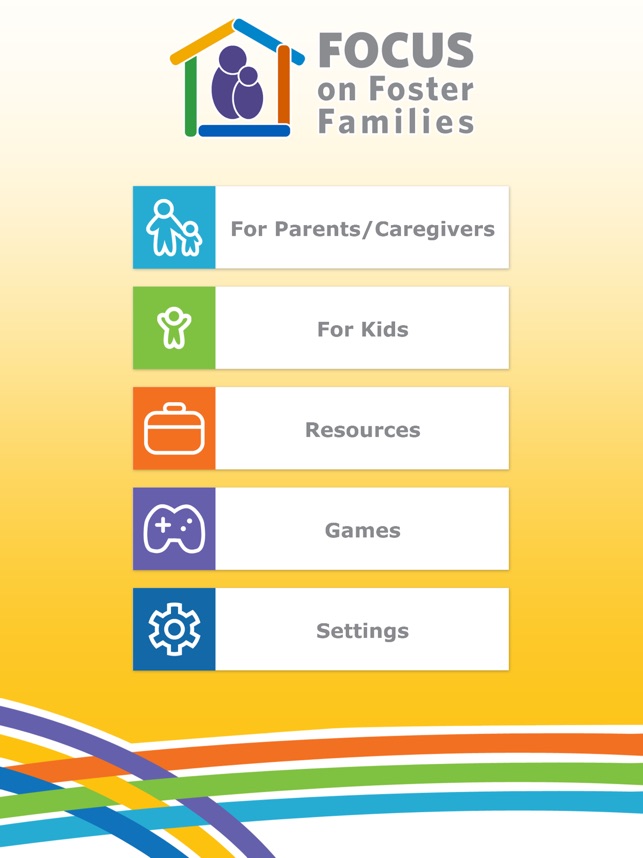 FOCUS on Foster Families

For Parents/Caregivers

For Kids

Resources

Games

Settings